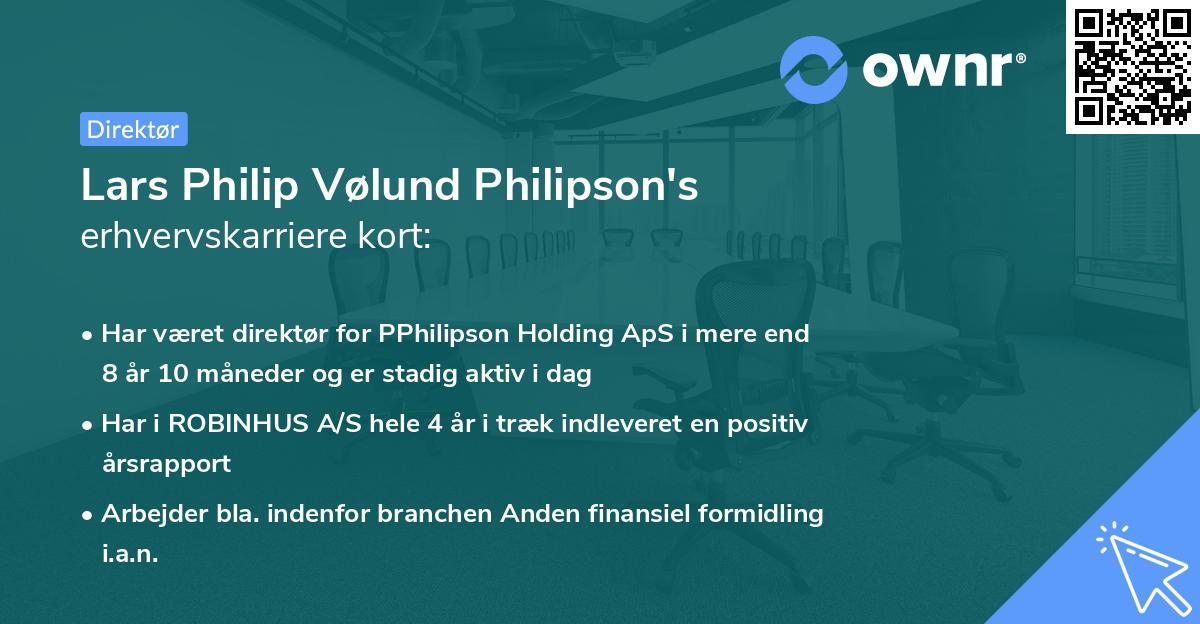 ownr®

Direktør

Lars Philip Vølund Philipson's erhvervskarriere kort:

• Har været direktør for PPhilipson Holding ApS i mere end 8 år 10 måneder og er stadig aktiv i dag

• Har i ROBINHUS A/S hele 4 år i træk indleveret en positiv årsrapport

• Arbejder bla. indenfor branchen Anden finansiel formidling i.a.n.